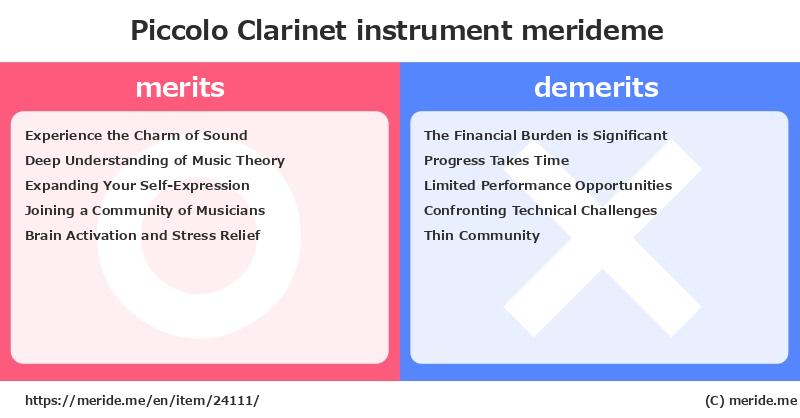 Piccolo Clarinet instrument merideme

merits

Experience the Charm of Sound
Deep Understanding of Music Theory
Expanding Your Self-Expression
Joining a Community of Musicians
Brain Activation and Stress Relief

demerits

The Financial Burden is Significant
Progress Takes Time
Limited Performance Opportunities
Confronting Technical Challenges
Thin Community

https://meride.me/en/item/24111/

(C) meride.me